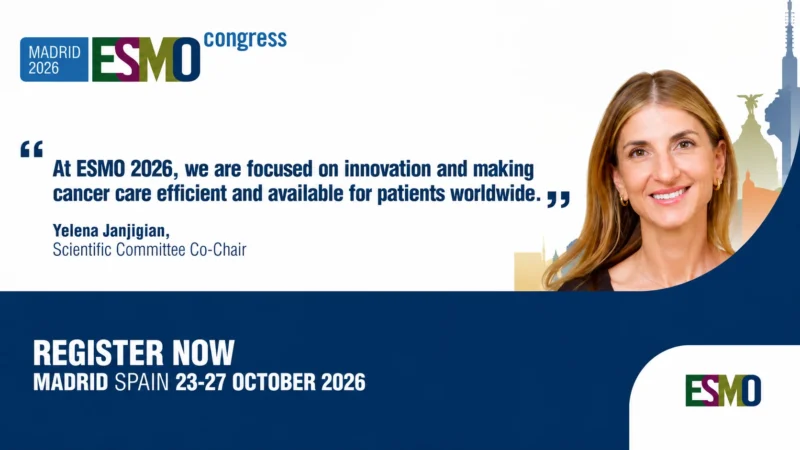 MADRID 2026 ESMO congress

“ At ESMO 2026, we are focused on innovation and making cancer care efficient and available for patients worldwide. ”

Yelena Janjigian,
Scientific Committee Co-Chair

REGISTER NOW
MADRID SPAIN 23-27 OCTOBER 2026

ESMO